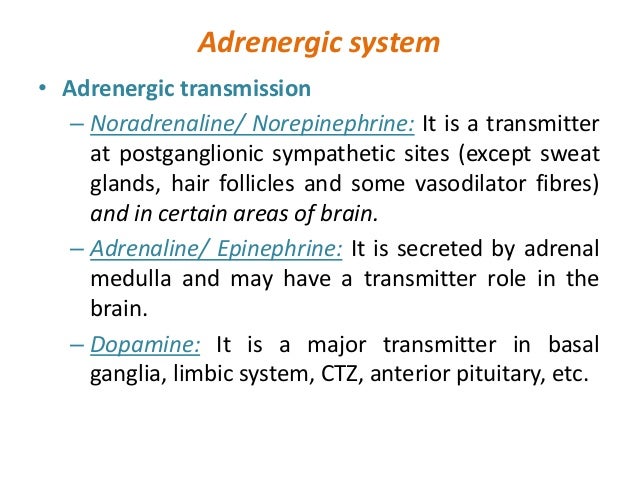 Adrenergic system

• Adrenergic transmission

– Noradrenaline/ Norepinephrine: It is a transmitter at postganglionic sympathetic sites (except sweat glands, hair follicles and some vasodilator fibres) and in certain areas of brain.

– Adrenaline/ Epinephrine: It is secreted by adrenal medulla and may have a transmitter role in the brain.

– Dopamine: It is a major transmitter in basal ganglia, limbic system, CTZ, anterior pituitary, etc.